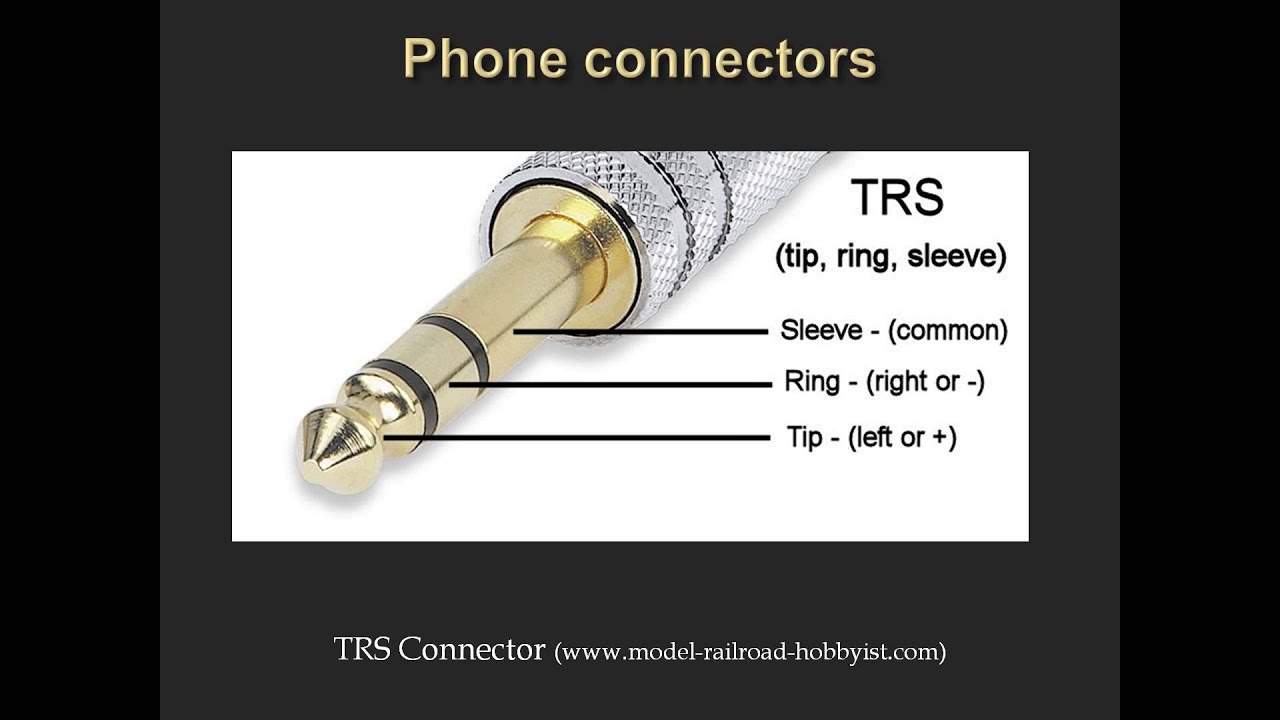 Phone connectors

TRS
(tip, ring, sleeve)

Sleeve - (common)
Ring - (right or -)
Tip - (left or +)

TRS Connector (www.model-railroad-hobbyist.com)